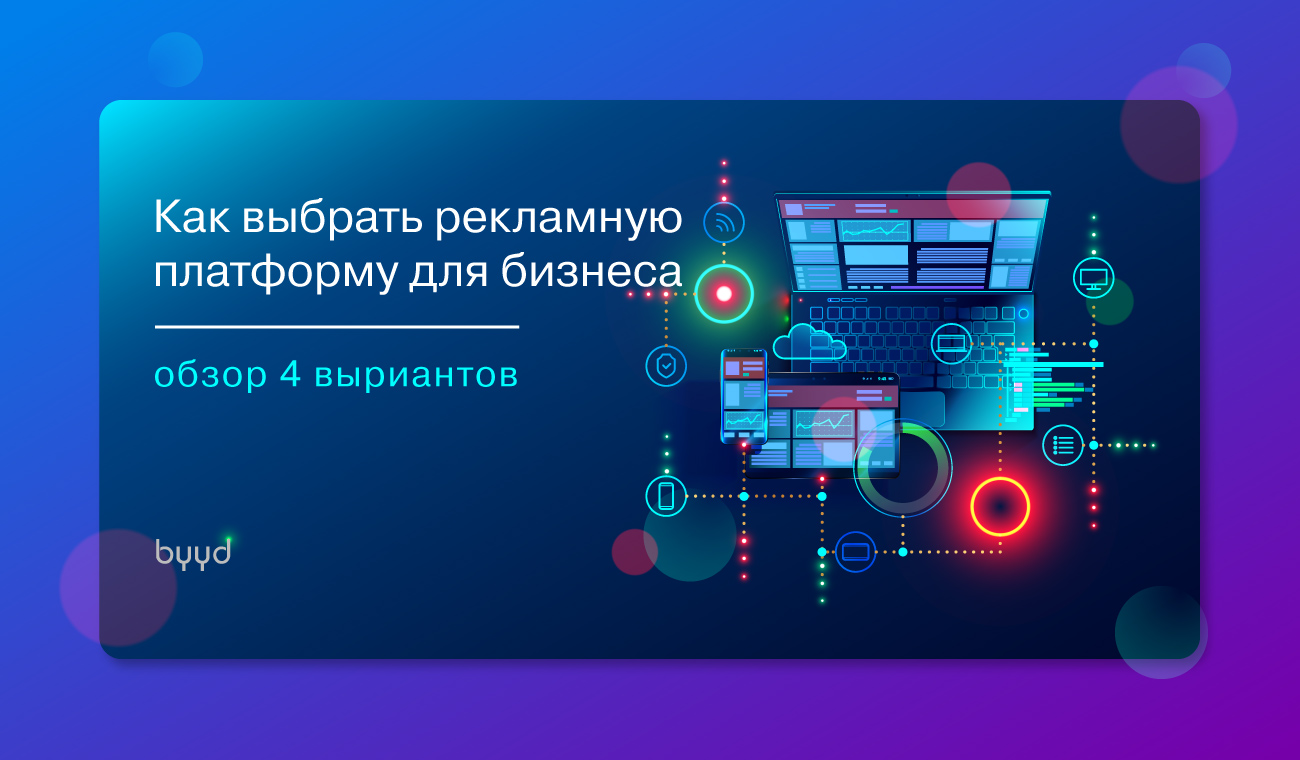 Как выбрать рекламную платформу для бизнеса

обзор 4 выриантов

byyd